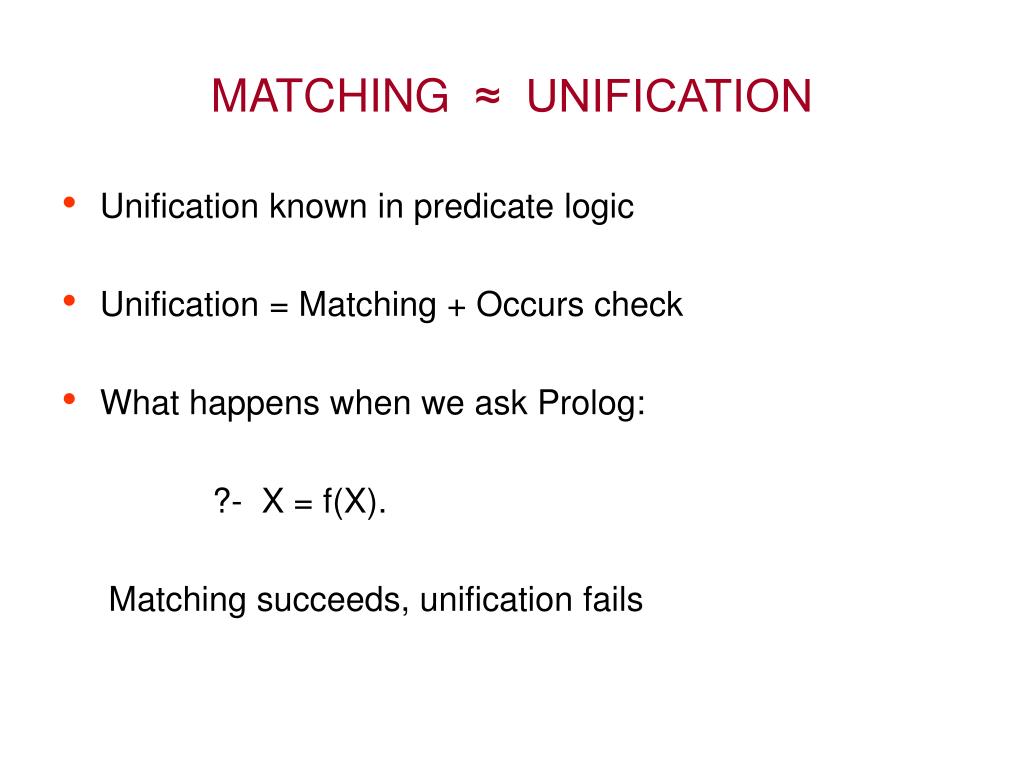 MATCHING ≈ UNIFICATION

• Unification known in predicate logic

• Unification = Matching + Occurs check

• What happens when we ask Prolog:

?- X = f(X).

Matching succeeds, unification fails